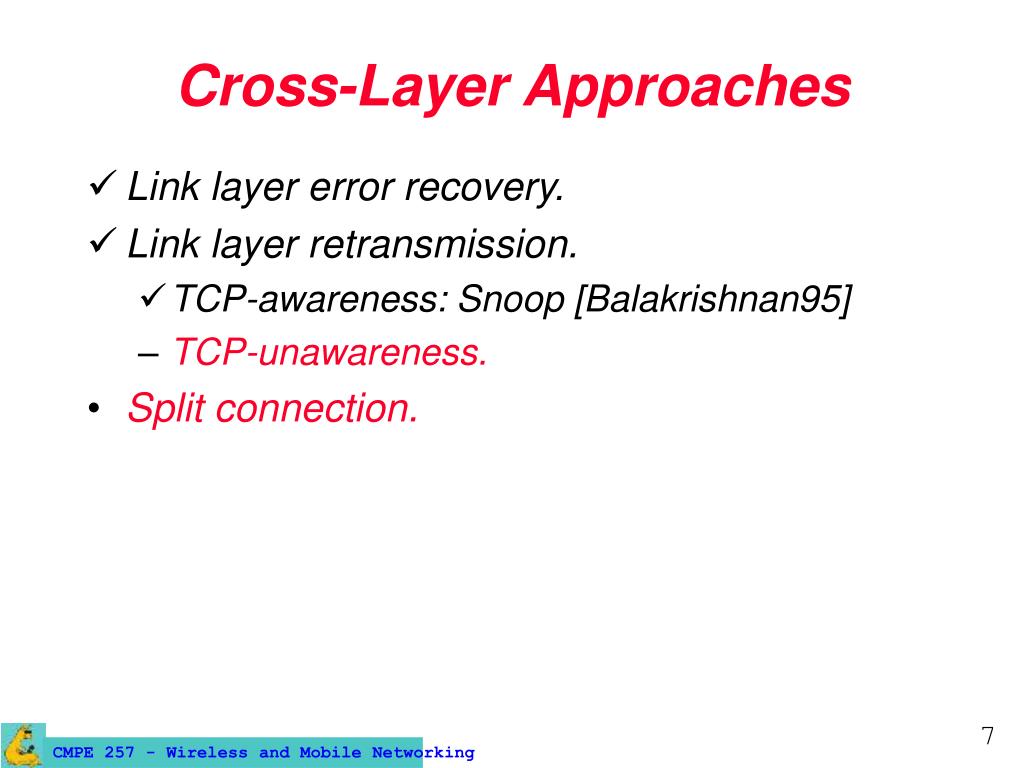 Cross-Layer Approaches

✓ Link layer error recovery.

✓ Link layer retransmission.

✓ TCP-awareness: Snoop [Balakrishnan95]

– TCP-unawareness.

• Split connection.

CMPE 257 - Wireless and Mobile Networking

7